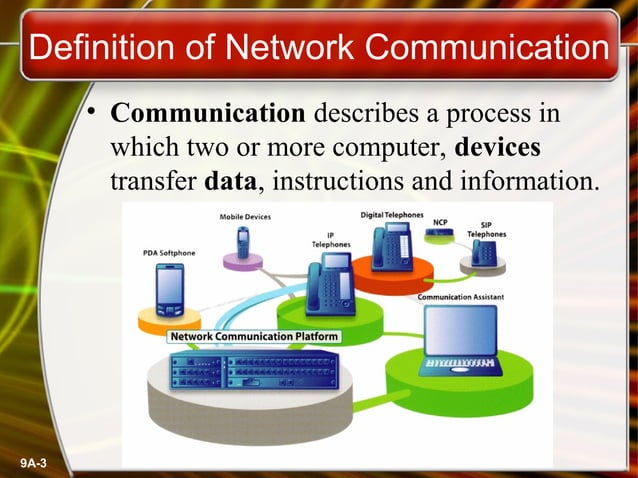 Definition of Network Communication

• Communication describes a process in which two or more computer, devices transfer data, instructions and information.

Mobile Devices

Digital Telephones

NCP

SIP Telephones

IP Telephones

PDA Softphone

Communication Assistant

Network Communication Platform

9A-3